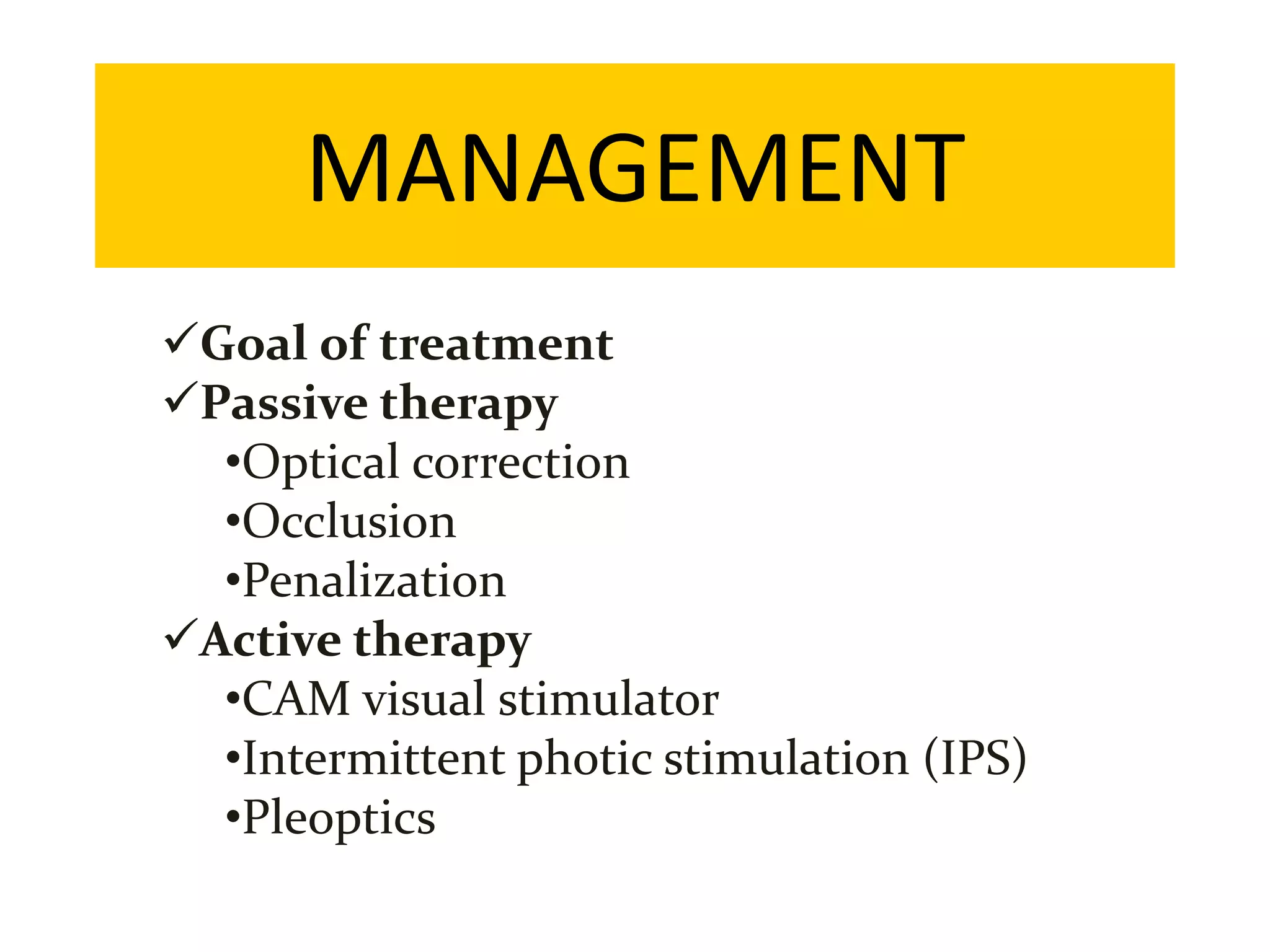 MANAGEMENT

✓Goal of treatment
✓Passive therapy
•Optical correction
•Occlusion
•Penalization
✓Active therapy
•CAM visual stimulator
•Intermittent photic stimulation (IPS)
•Pleoptics